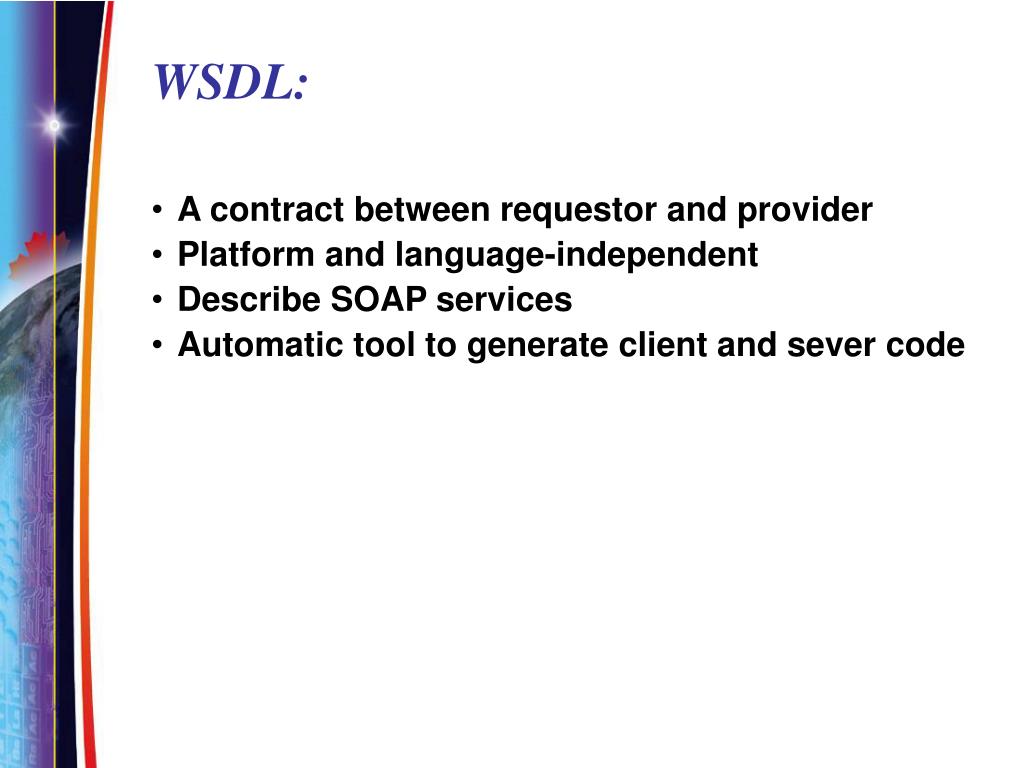 WSDL:

• A contract between requestor and provider
• Platform and language-independent
• Describe SOAP services
• Automatic tool to generate client and sever code